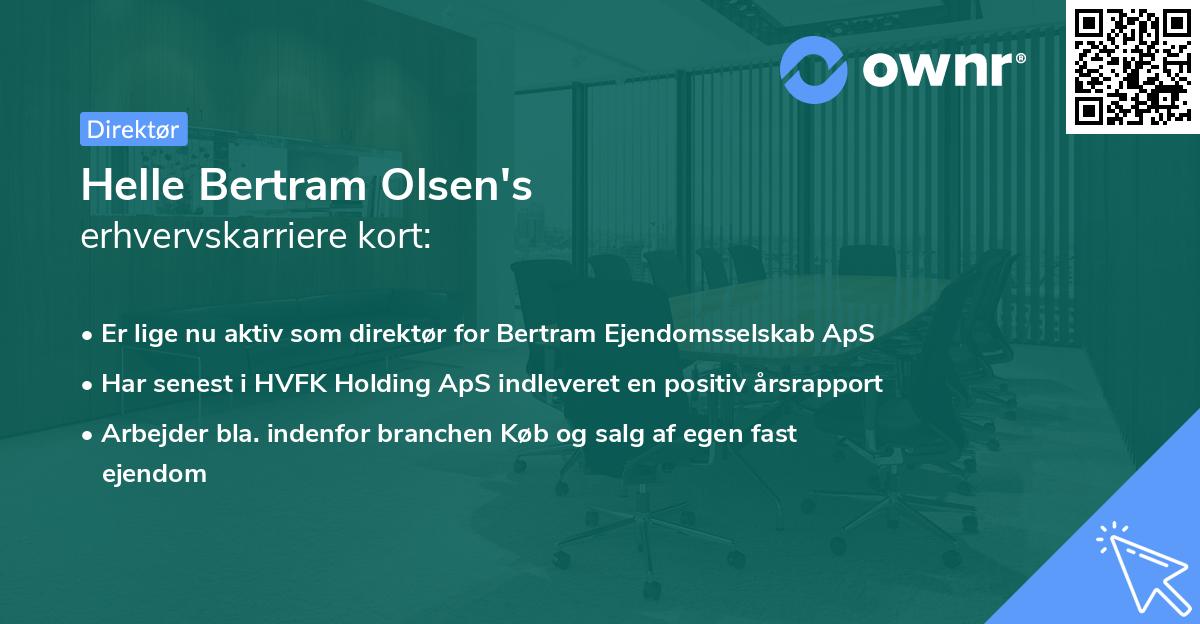 ownr®

Direktør

Helle Bertram Olsen's
erhvervskarriere kort:

• Er lige nu aktiv som direktør for Bertram Ejendomsselskab ApS
• Har senest i HVFK Holding ApS indleveret en positiv årsrapport
• Arbejder bla. indenfor branchen Køb og salg af egen fast ejendom